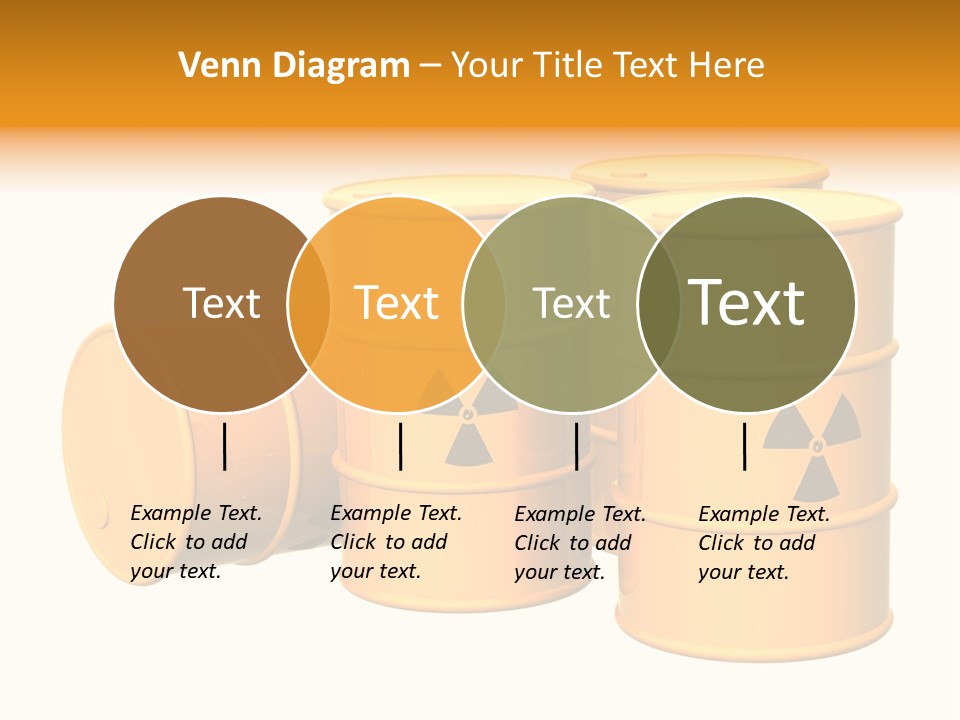 Venn Diagram – Your Title Text Here

Text

Text

Text

Text

Example Text. Click to add your text.

Example Text. Click to add your text.

Example Text. Click to add your text.

Example Text. Click to add your text.